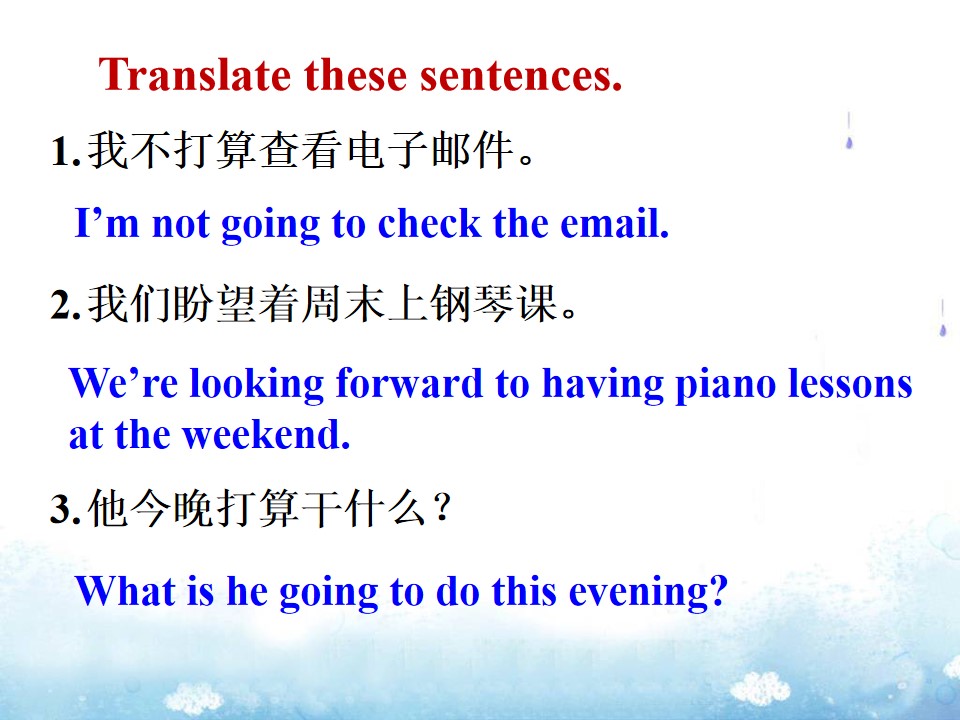 Translate these sentences.

1.我不打算查看电子邮件。

I'm not going to check the email.

2.我们盼望着周末上钢琴课。

We're looking forward to having piano lessons at the weekend.

3.他今晚打算干什么？

What is he going to do this evening?